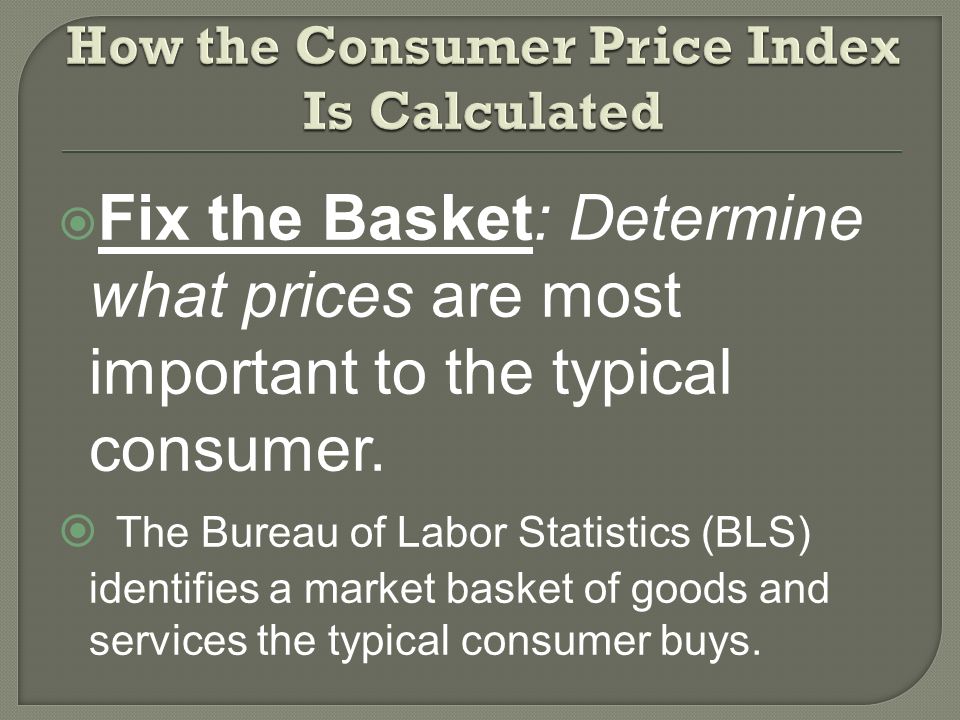 How the Consumer Price Index Is Calculated

Fix the Basket: Determine what prices are most important to the typical consumer.

The Bureau of Labor Statistics (BLS) identifies a market basket of goods and services the typical consumer buys.